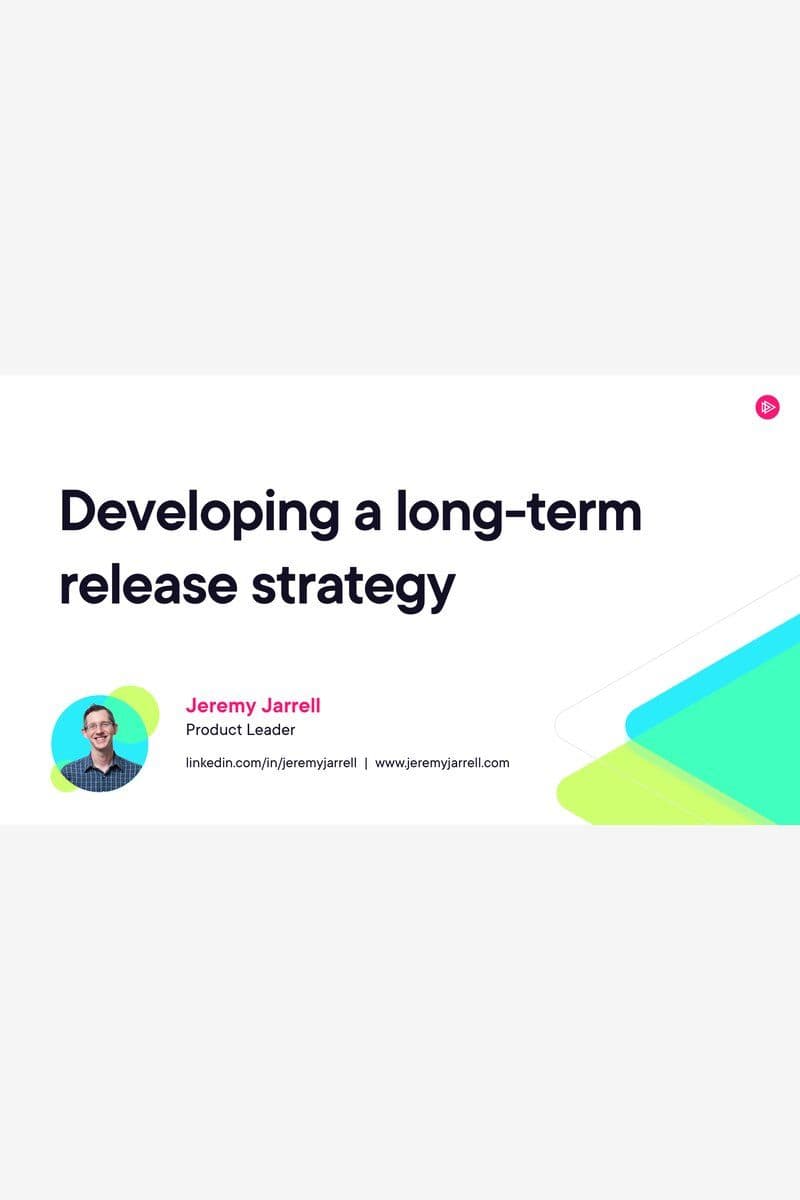 Developing a long-term release strategy

Jeremy Jarrell
Product Leader

linkedin.com/in/jeremyjarrell | www.jeremyjarrell.com